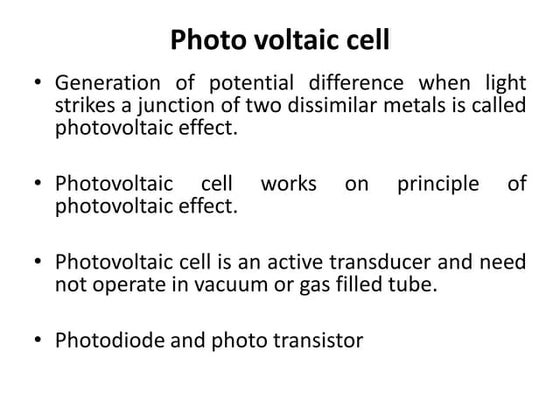 Photo voltaic cell

• Generation of potential difference when light strikes a junction of two dissimilar metals is called photovoltaic effect.

• Photovoltaic cell works on principle of photovoltaic effect.

• Photovoltaic cell is an active transducer and need not operate in vacuum or gas filled tube.

• Photodiode and photo transistor